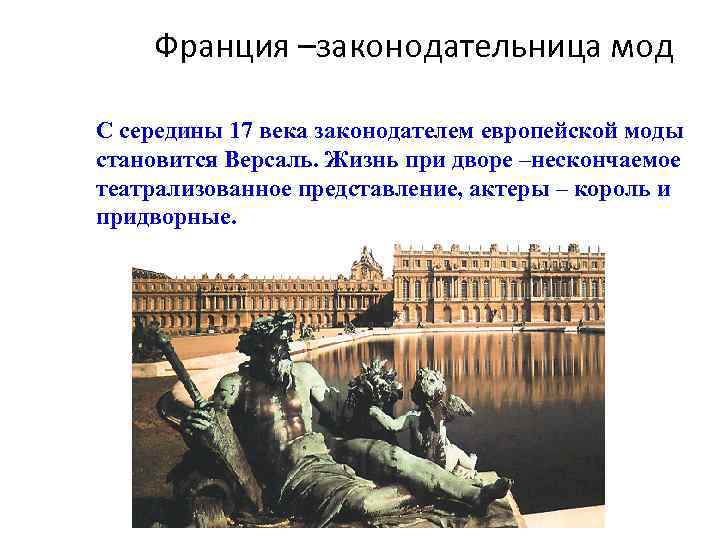 Франция –законодательница мод

С середины 17 века законодателем европейской моды становится Версаль. Жизнь при дворе –нескончаемое театрализованное представление, актеры – король и придворные.